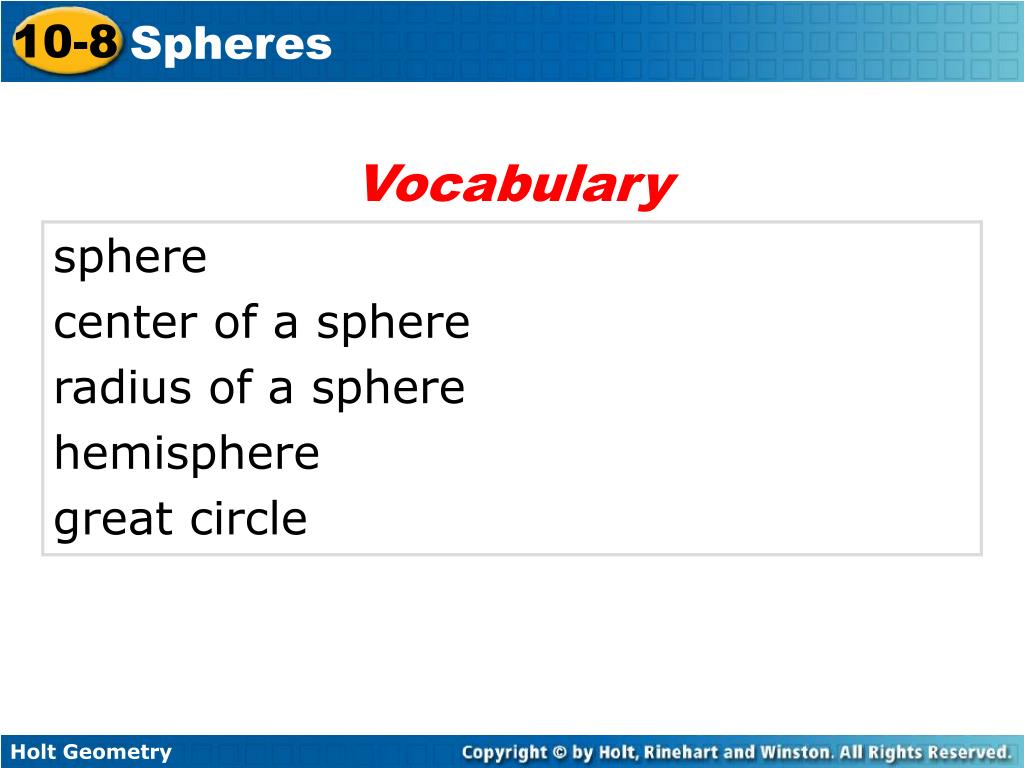 10-8 Spheres

Vocabulary

sphere
center of a sphere
radius of a sphere
hemisphere
great circle

Holt Geometry

Copyright © by Holt, Rinehart and Winston. All Rights Reserved.